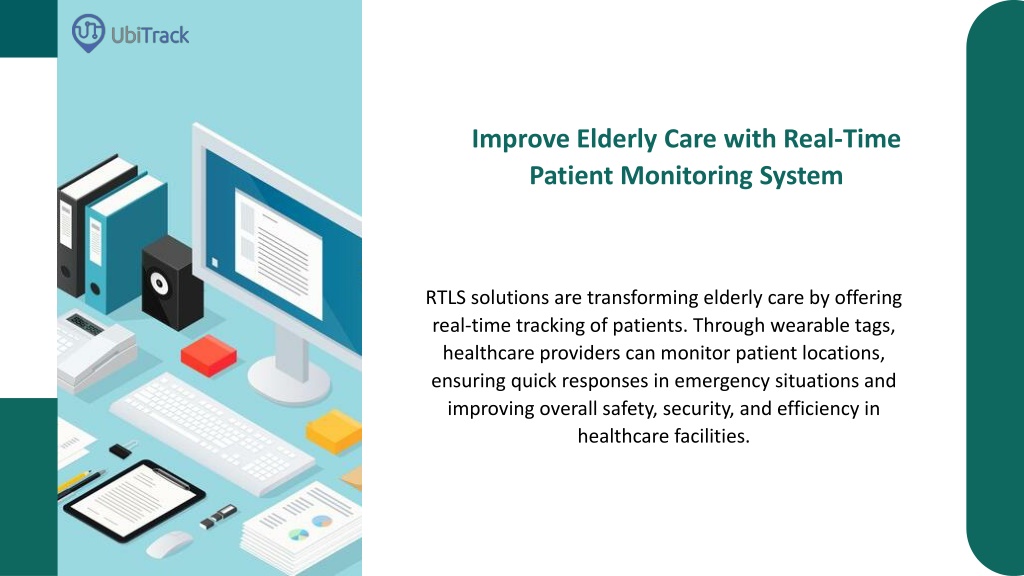 UbiTrack

Improve Elderly Care with Real-Time Patient Monitoring System

RTLS solutions are transforming elderly care by offering real-time tracking of patients. Through wearable tags, healthcare providers can monitor patient locations, ensuring quick responses in emergency situations and improving overall safety, security, and efficiency in healthcare facilities.